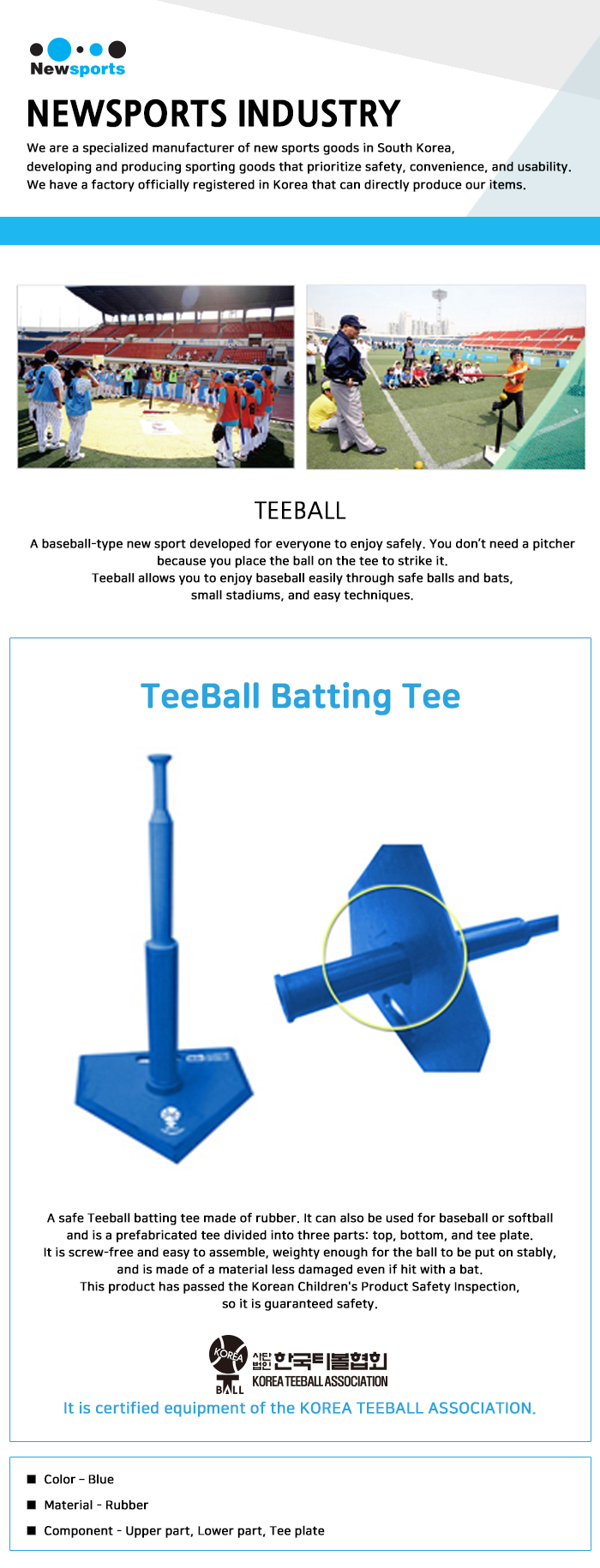 Newsports

NEWSPORTS INDUSTRY

We are a specialized manufacturer of new sports goods in South Korea, developing and producing sporting goods that prioritize safety, convenience, and usability. We have a factory officially registered in Korea that can directly produce our items.

TEEBALL

A baseball-type new sport developed for everyone to enjoy safely. You don't need a pitcher because you place the ball on the tee to strike it.
Teeball allows you to enjoy baseball easily through safe balls and bats, small stadiums, and easy techniques.

TeeBall Batting Tee

A safe Teeball batting tee made of rubber. It can also be used for baseball or softball and is a prefabricated tee divided into three parts: top, bottom, and tee plate.
It is screw-free and easy to assemble, weighty enough for the ball to be put on stably, and is made of a material less damaged even if hit with a bat.
This product has passed the Korean Children's Product Safety Inspection, so it is guaranteed safety.

KOREA T BALL 사단법인 한국티볼협회 KOREA TEEBALL ASSOCIATION

It is certified equipment of the KOREA TEEBALL ASSOCIATION.

■ Color - Blue
■ Material - Rubber
■ Component - Upper part, Lower part, Tee plate